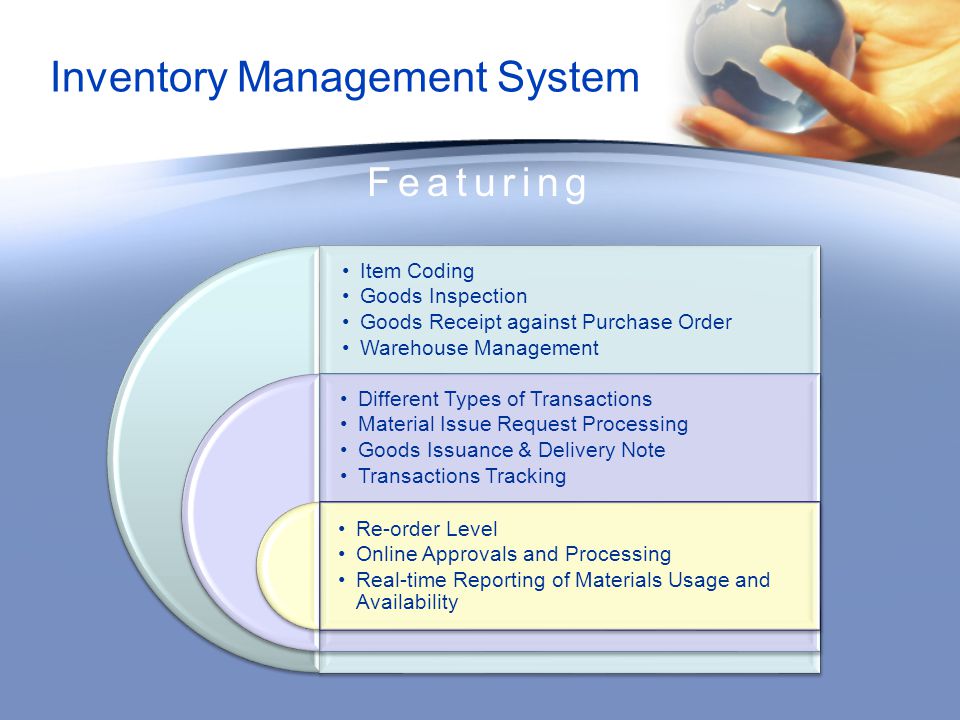 Inventory Management System

Featuring

• Item Coding
• Goods Inspection
• Goods Receipt against Purchase Order
• Warehouse Management

• Different Types of Transactions
• Material Issue Request Processing
• Goods Issuance & Delivery Note
• Transactions Tracking

• Re-order Level
• Online Approvals and Processing
• Real-time Reporting of Materials Usage and Availability